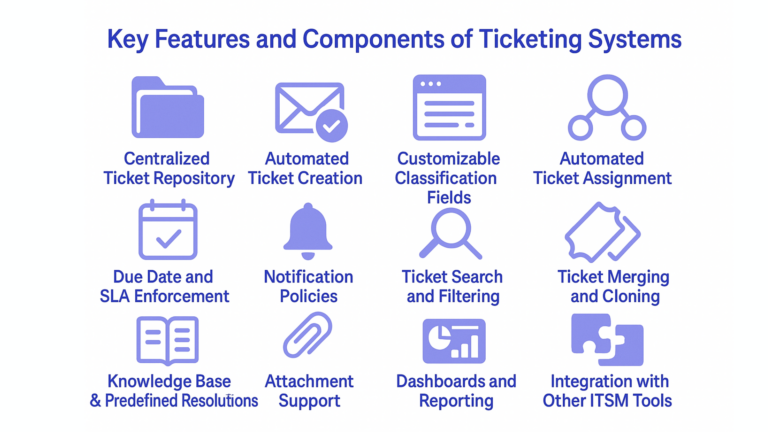 Key Features and Components of Ticketing Systems

Centralized Ticket Repository

Automated Ticket Creation

Customizable Classification Fields

Automated Ticket Assignment

Due Date and SLA Enforcement

Notification Policies

Ticket Search and Filtering

Ticket Merging and Cloning

Knowledge Base & Predefined Resolutions

Attachment Support

Dashboards and Reporting

Integration with Other ITSM Tools